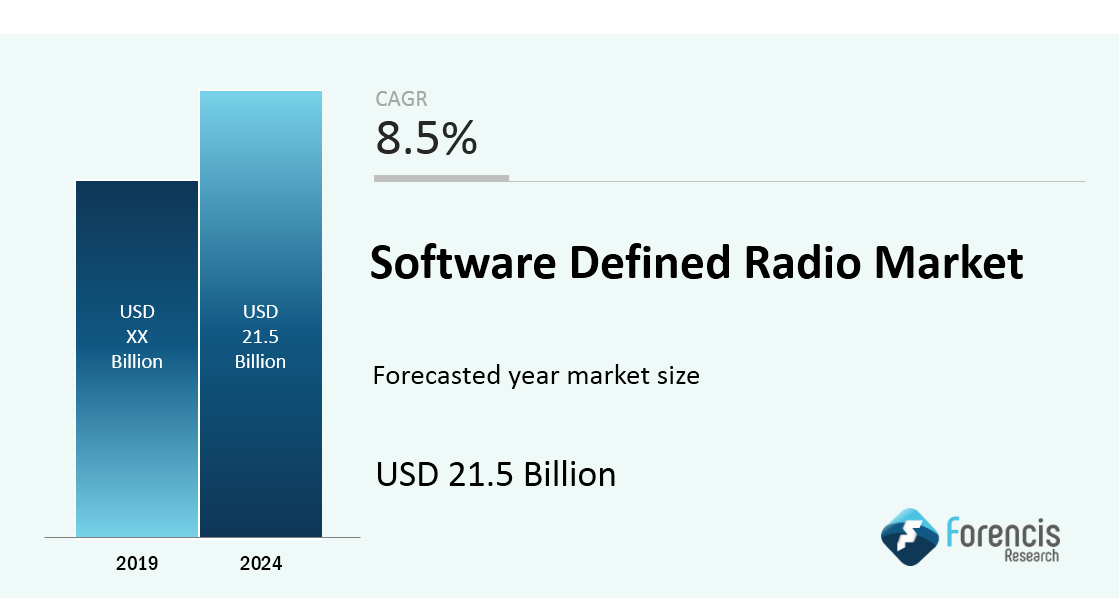 USD
XX
Billion

USD
21.5
Billion

2019

2024

CAGR
8.5%

Software Defined Radio Market

Forecasted year market size

USD 21.5 Billion

Forencis
Research